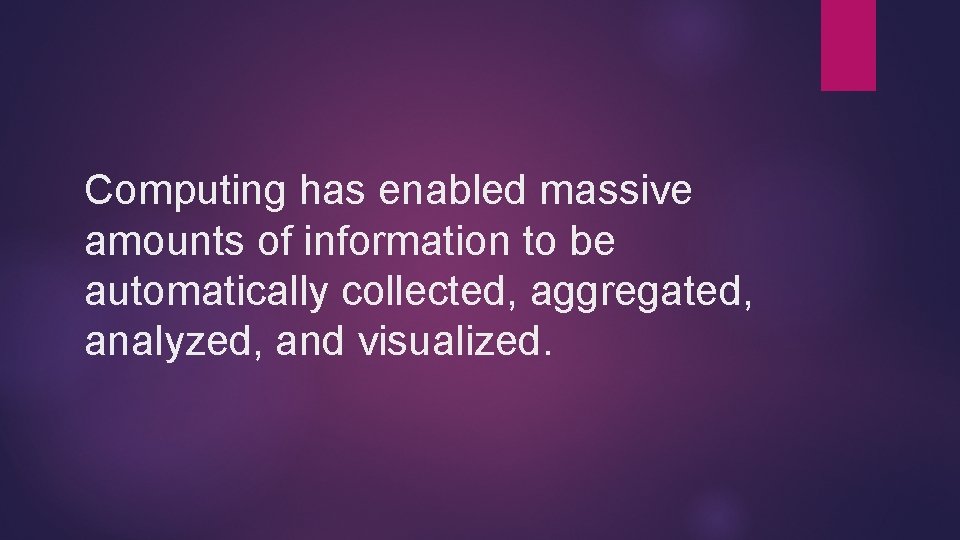 Computing has enabled massive amounts of information to be automatically collected, aggregated, analyzed, and visualized.